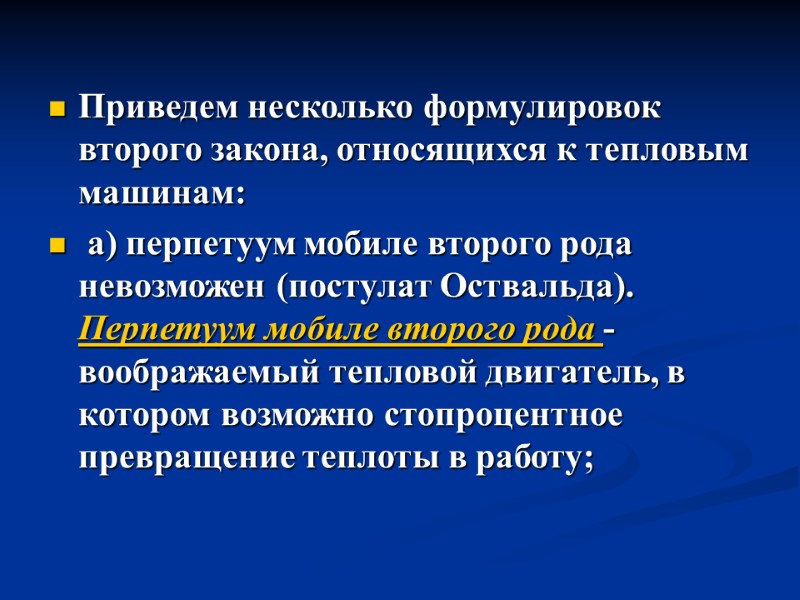 Приведем несколько формулировок второго закона, относящихся к тепловым машинам:

а) перпетуум мобиле второго рода невозможен (постулат Оствальда). Перпетуум мобиле второго рода - воображаемый тепловой двигатель, в котором возможно стопроцентное превращение теплоты в работу;